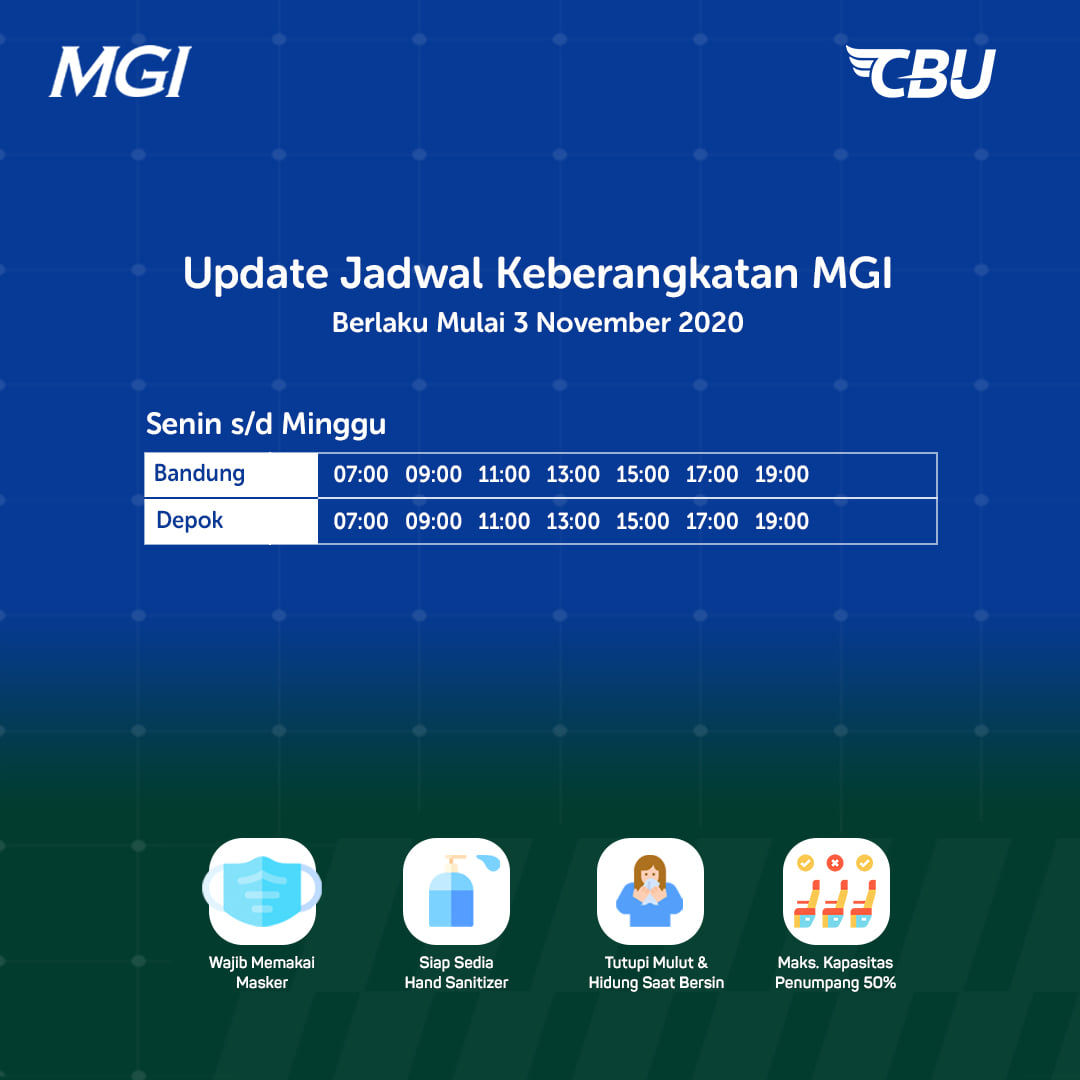 MGI

CBU

Update Jadwal Keberangkatan MGI

Berlaku Mulai 3 November 2020

Senin s/d Minggu

| Bandung | 07:00 | 09:00 | 11:00 | 13:00 | 15:00 | 17:00 | 19:00 |
|---|---|---|---|---|---|---|---|
| Depok | 07:00 | 09:00 | 11:00 | 13:00 | 15:00 | 17:00 | 19:00 |

Wajib Memakai Masker

Siap Sedia Hand Sanitizer

Tutupi Mulut & Hidung Saat Bersin

Maks. Kapasitas Penumpang 50%